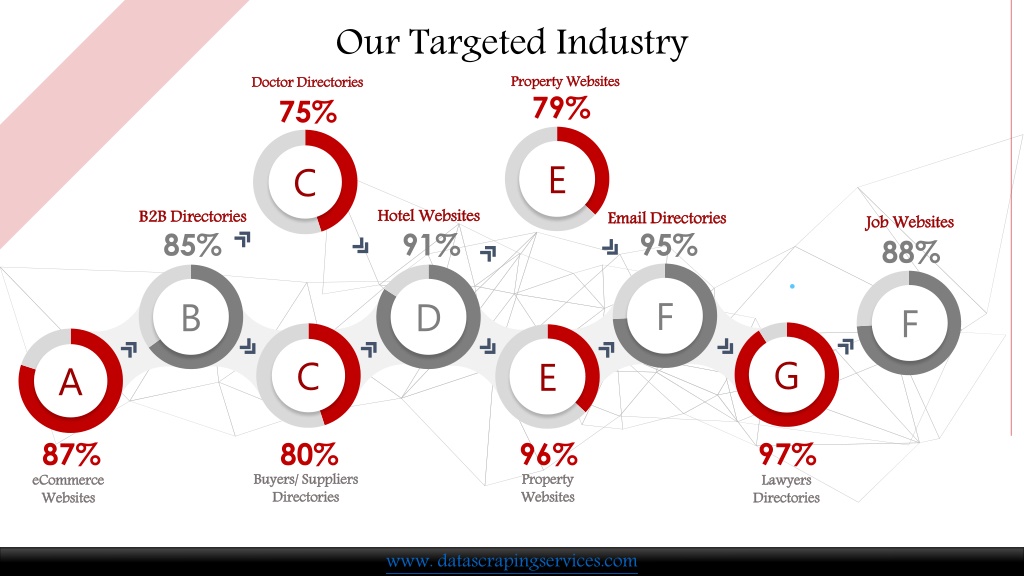 Our Targeted Industry

Doctor Directories
75%
C

Property Websites
79%
E

B2B Directories
85%
B

Hotel Websites
91%
D

Email Directories
95%
F

Job Websites
88%
F

A
87%
eCommerce Websites

C
80%
Buyers/ Suppliers Directories

E
96%
Property Websites

G
97%
Lawyers Directories

www. datascrapingservices.com